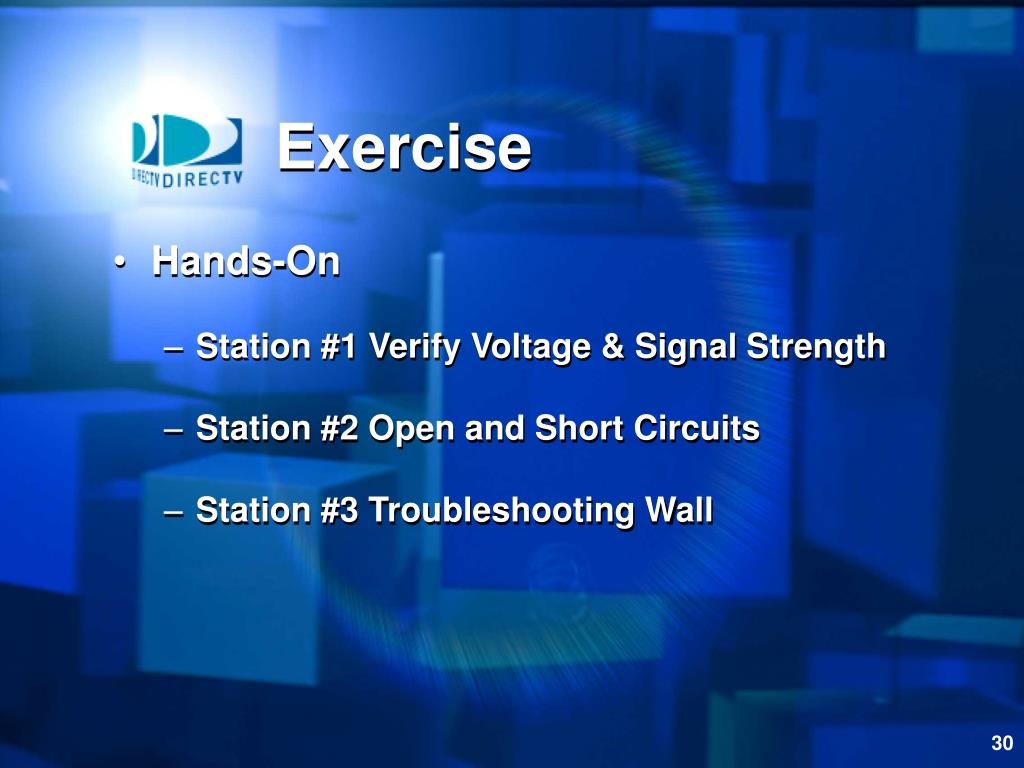 DIRECTV

Exercise

• Hands-On

– Station #1 Verify Voltage & Signal Strength

– Station #2 Open and Short Circuits

– Station #3 Troubleshooting Wall

30